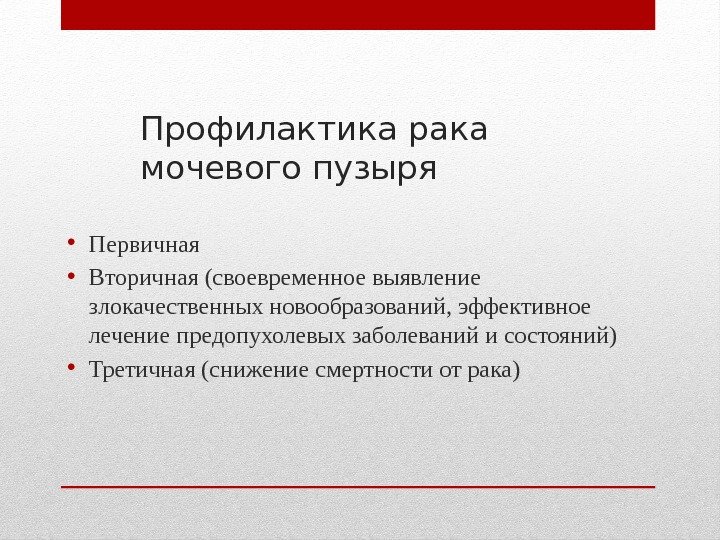 Профилактика рака мочевого пузыря

• Первичная
• Вторичная (своевременное выявление злокачественных новообразований, эффективное лечение предопухолевых заболеваний и состояний)
• Третичная (снижение смертности от рака)